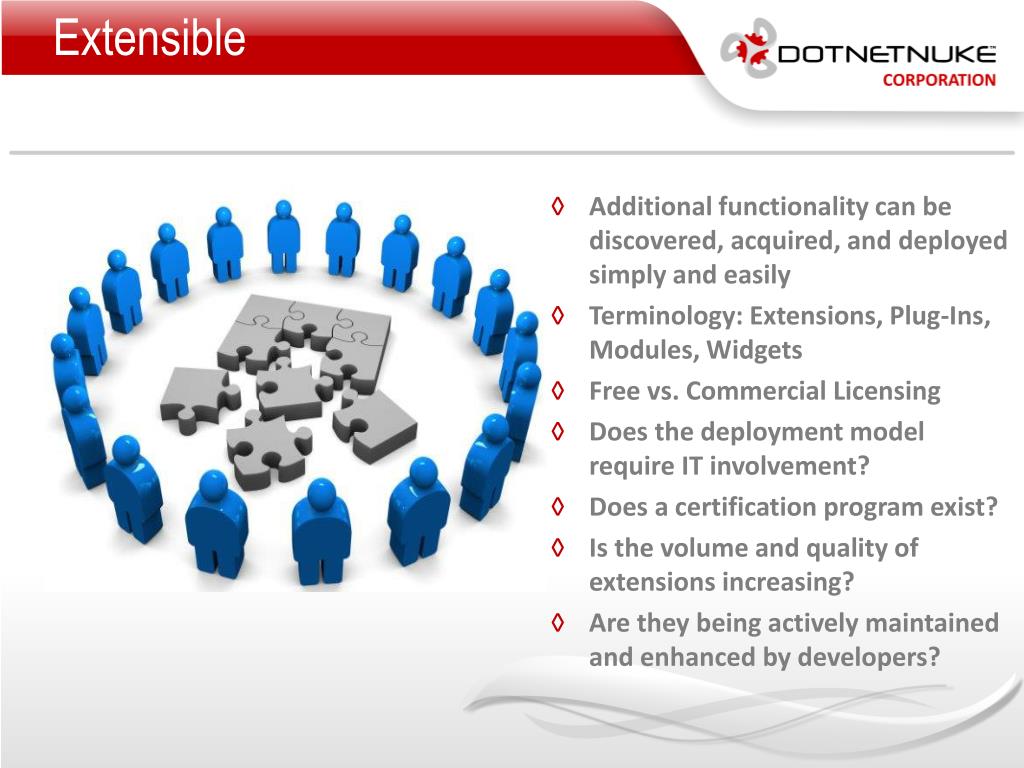 Extensible

DOTNETNUKE
CORPORATION

◊ Additional functionality can be discovered, acquired, and deployed simply and easily
◊ Terminology: Extensions, Plug-Ins, Modules, Widgets
◊ Free vs. Commercial Licensing
◊ Does the deployment model require IT involvement?
◊ Does a certification program exist?
◊ Is the volume and quality of extensions increasing?
◊ Are they being actively maintained and enhanced by developers?